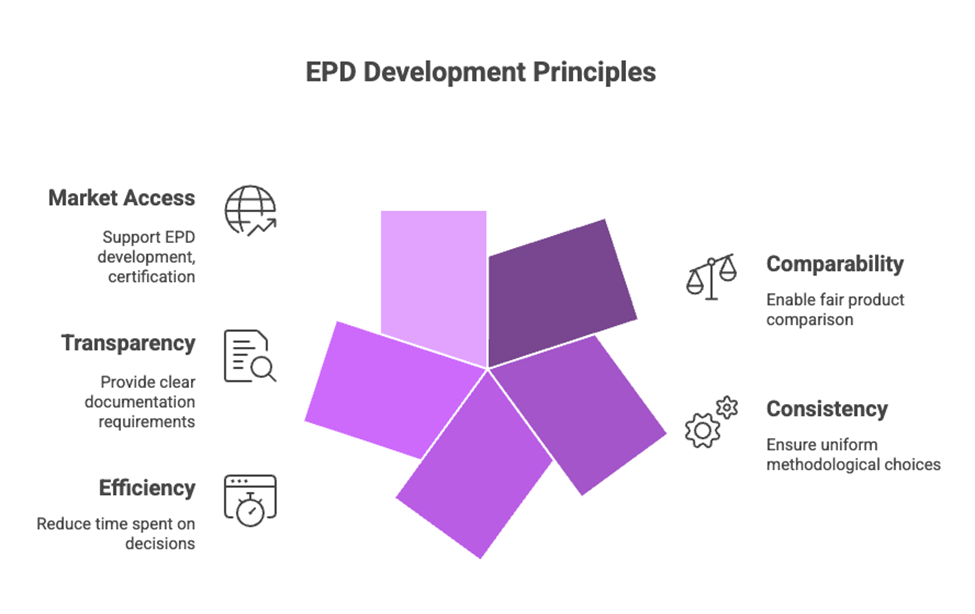 EPD Development Principles

Market Access

Support EPD development, certification

Transparency

Provide clear documentation requirements

Efficiency

Reduce time spent on decisions

Comparability

Enable fair product comparison

Consistency

Ensure uniform methodological choices